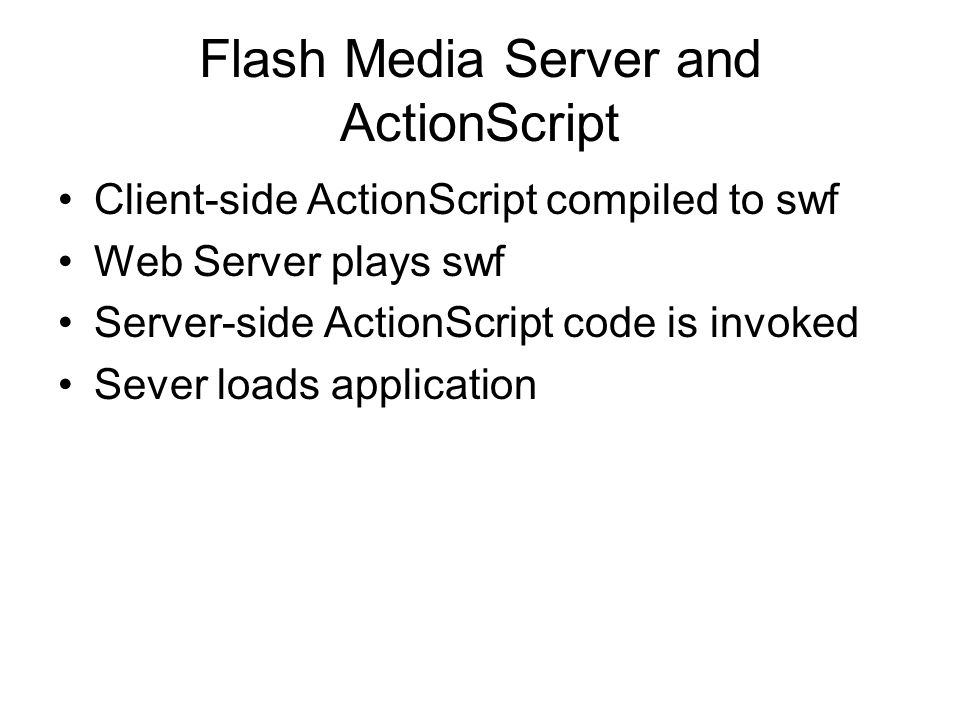 Flash Media Server and ActionScript

• Client-side ActionScript compiled to swf
• Web Server plays swf
• Server-side ActionScript code is invoked
• Sever loads application